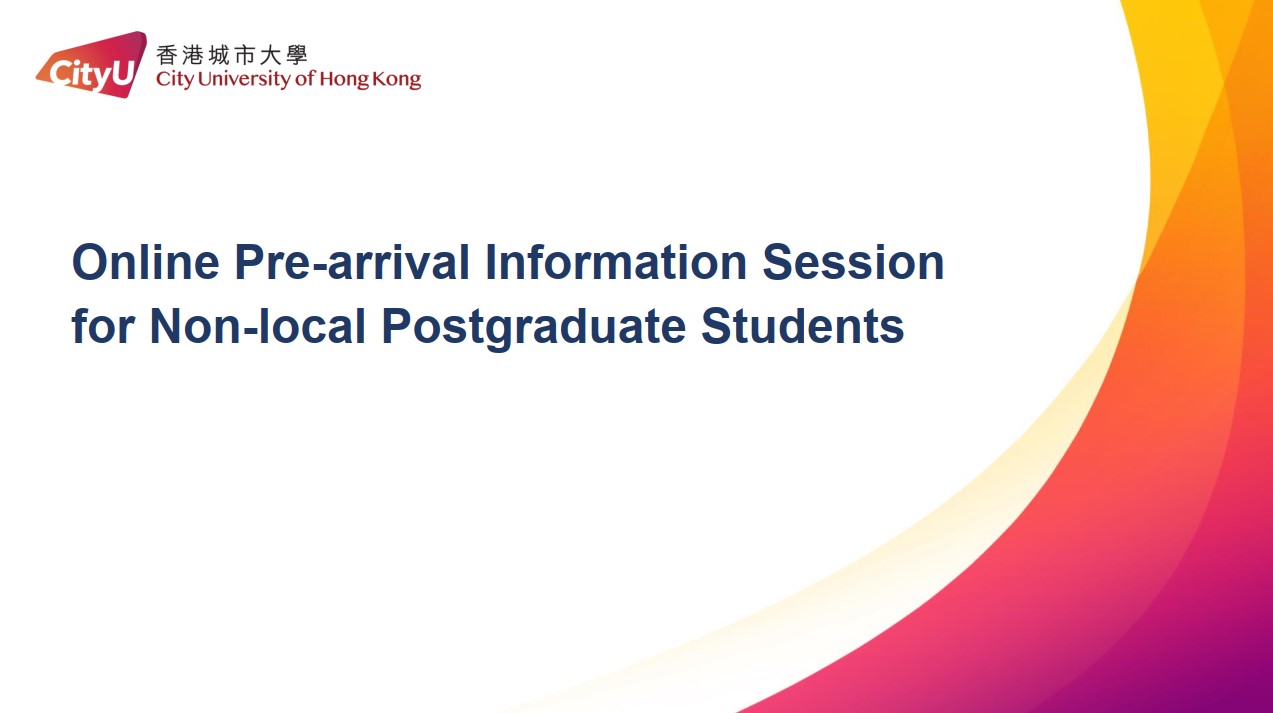 CityU 香港城市大學
City University of Hong Kong

Online Pre-arrival Information Session for Non-local Postgraduate Students